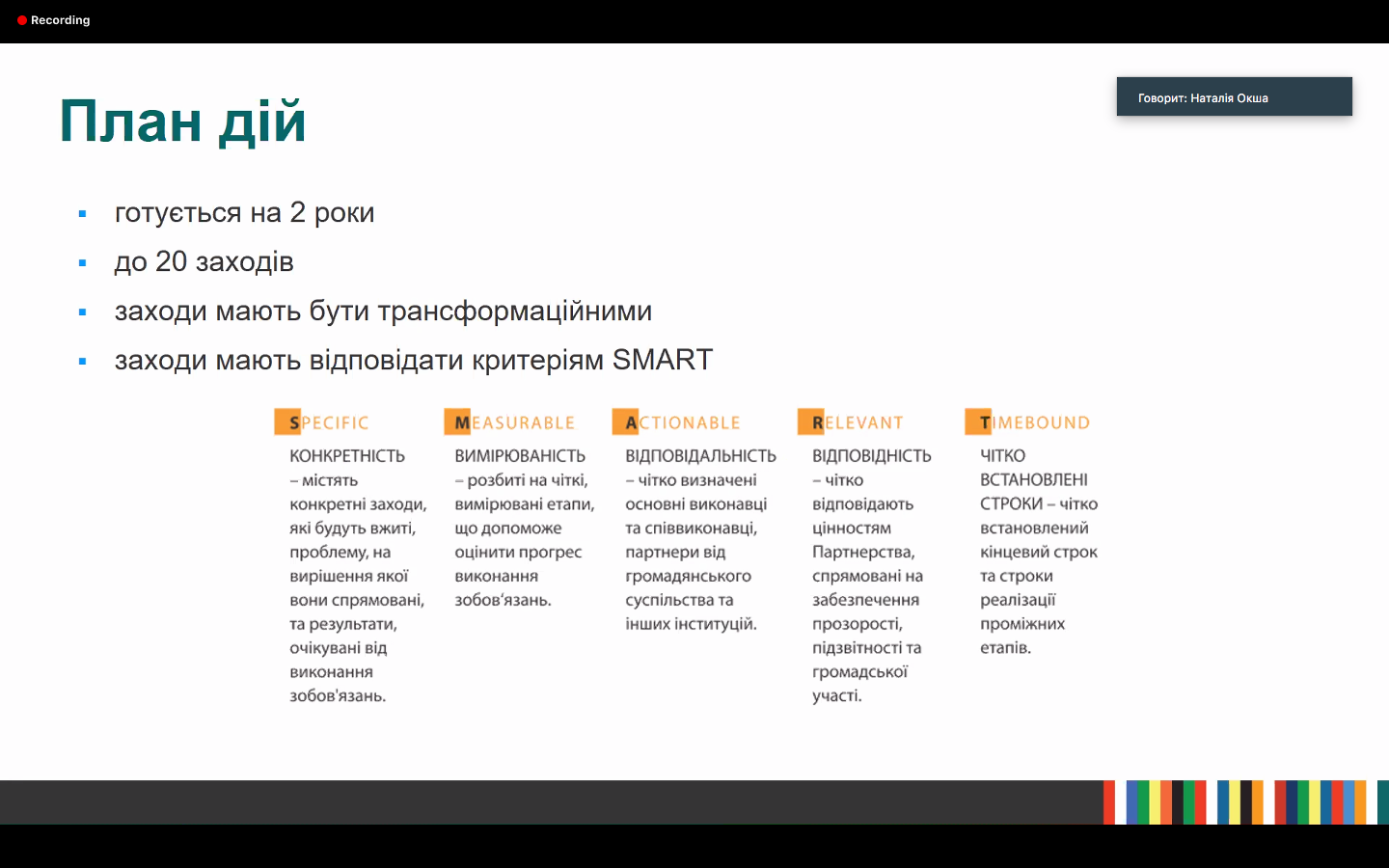 Recording

Говорит: Наталія Окша

План дій

▪ готується на 2 роки
▪ до 20 заходів
▪ заходи мають бути трансформаційними
▪ заходи мають відповідати критеріям SMART

SPECIFIC

КОНКРЕТНІСТЬ – містять конкретні заходи, які будуть вжиті, проблему, на вирішення якої вони спрямовані, та результати, очікувані від виконання зобов'язань.

MEASURABLE

ВИМІРЮВАНІСТЬ – розбиті на чіткі, вимірювані етапи, що допоможе оцінити прогрес виконання зобов'язань.

ACTIONABLE

ВІДПОВІДАЛЬНІСТЬ – чітко визначені основні виконавці та співвиконавці, партнери від громадянського суспільства та інших інституцій.

RELEVANT

ВІДПОВІДНІСТЬ – чітко відповідають цінностям Партнерства, спрямовані на забезпечення прозорості, підзвітності та громадської участі.

TIMEBOUND

ЧІТКО ВСТАНОВЛЕНІ СТРОКИ – чітко встановлений кінцевий строк та строки реалізації проміжних етапів.